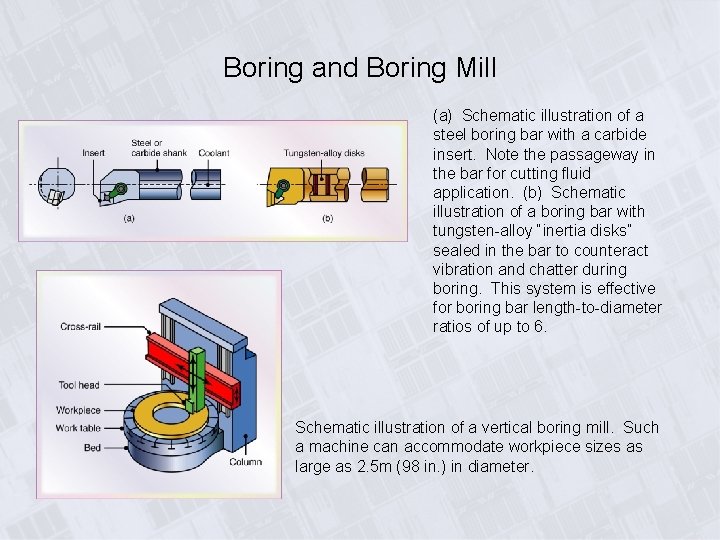 Boring and Boring Mill

Insert
Steel or carbide shank
Coolant
Tungsten-alloy disks
(a)
(b)

(a) Schematic illustration of a steel boring bar with a carbide insert. Note the passageway in the bar for cutting fluid application. (b) Schematic illustration of a boring bar with tungsten-alloy "inertia disks" sealed in the bar to counteract vibration and chatter during boring. This system is effective for boring bar length-to-diameter ratios of up to 6.

Cross-rail
Tool head
Workpiece
Work table
Bed
Column

Schematic illustration of a vertical boring mill. Such a machine can accommodate workpiece sizes as large as 2.5m (98 in.) in diameter.